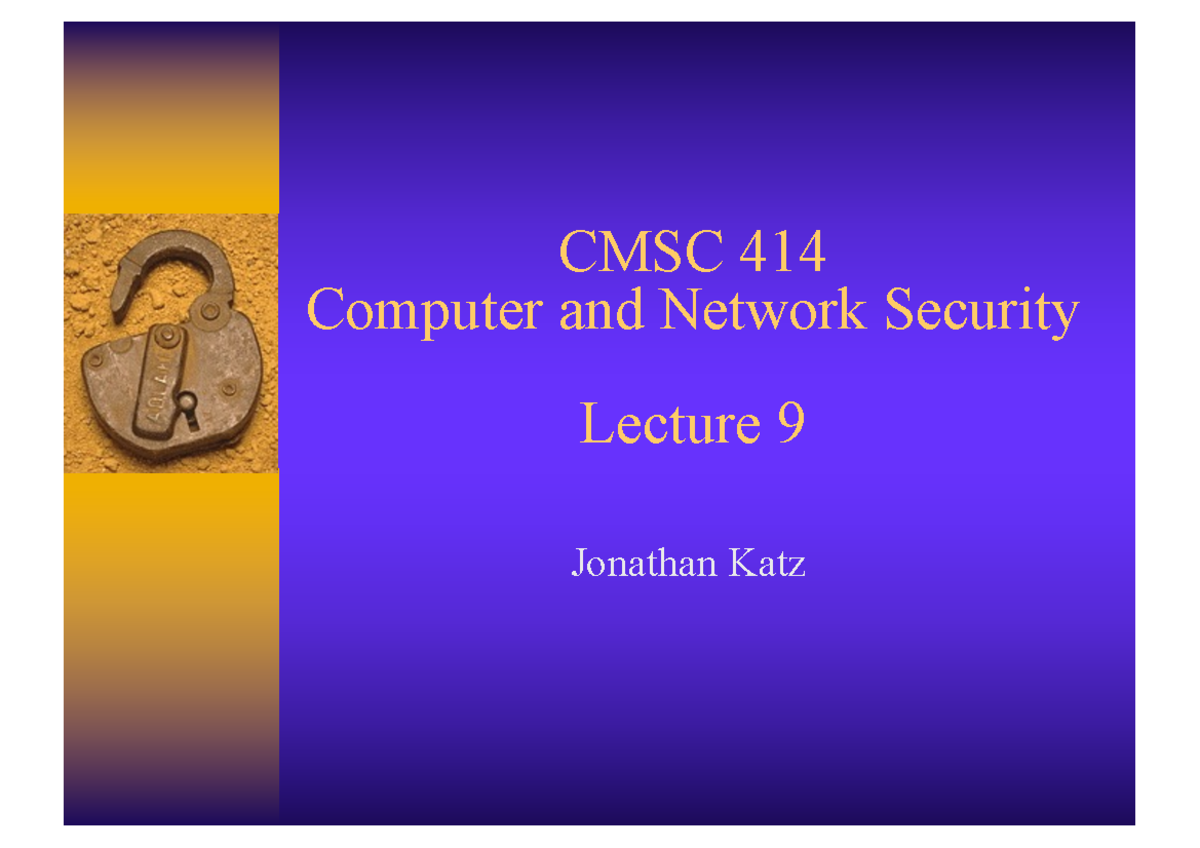 CMSC 414
Computer and Network Security

Lecture 9

Jonathan Katz